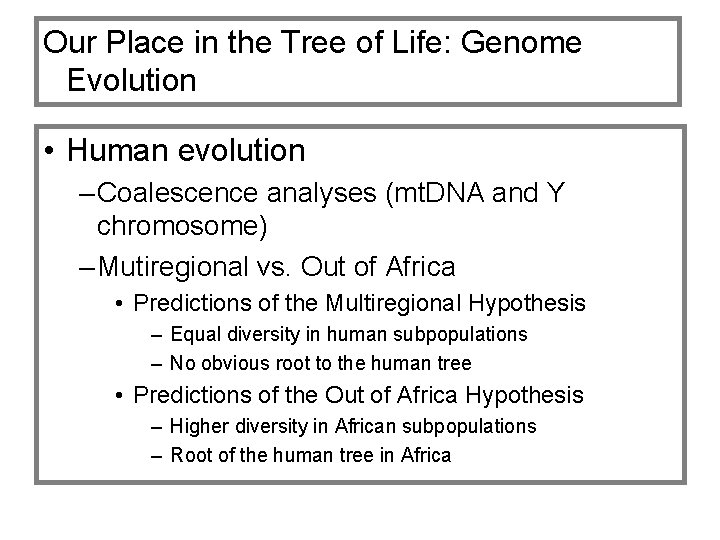 Our Place in the Tree of Life: Genome Evolution

• Human evolution
–Coalescence analyses (mtDNA and Y chromosome)
–Mutiregional vs. Out of Africa
• Predictions of the Multiregional Hypothesis
– Equal diversity in human subpopulations
– No obvious root to the human tree
• Predictions of the Out of Africa Hypothesis
– Higher diversity in African subpopulations
– Root of the human tree in Africa